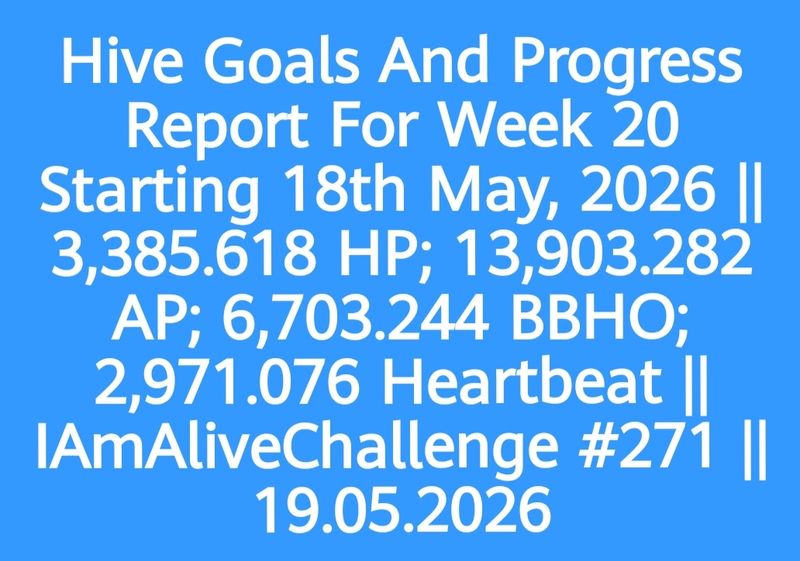 Hive Goals And Progress Report For Week 20 Starting 18th May, 2026 || 3,385.618 HP; 13,903.282 AP; 6,703.244 BBHO; 2,971.076 Heartbeat || IAmAliveChallenge #271 || 19.05.2026